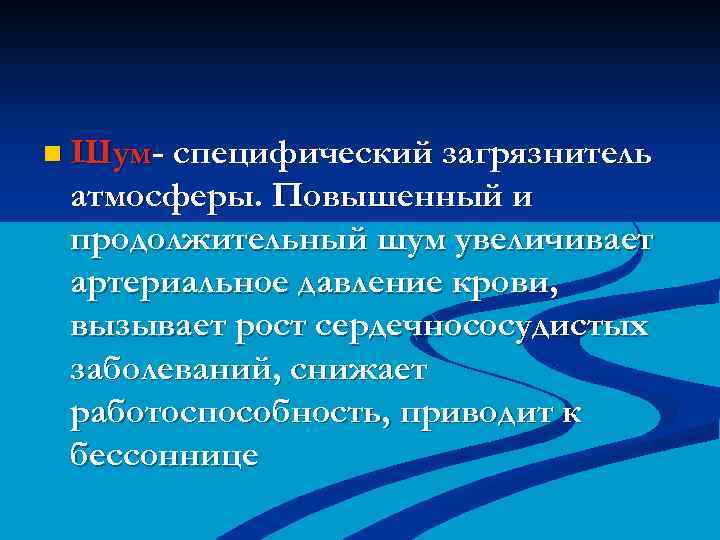 Шум- специфический загрязнитель атмосферы. Повышенный и продолжительный шум увеличивает артериальное давление крови, вызывает рост сердечнососудистых заболеваний, снижает работоспособность, приводит к бессоннице